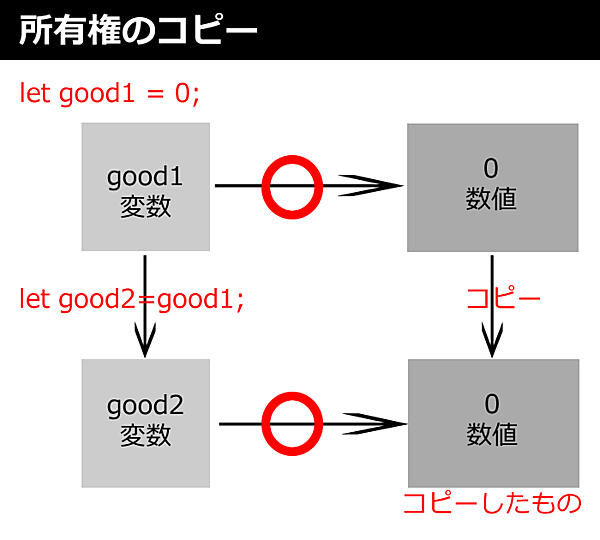 所有権のコピー

let good1 = 0;

good1
変数

0
数値

let good2=good1;

コピー

good2
変数

0
数値

コピーしたもの